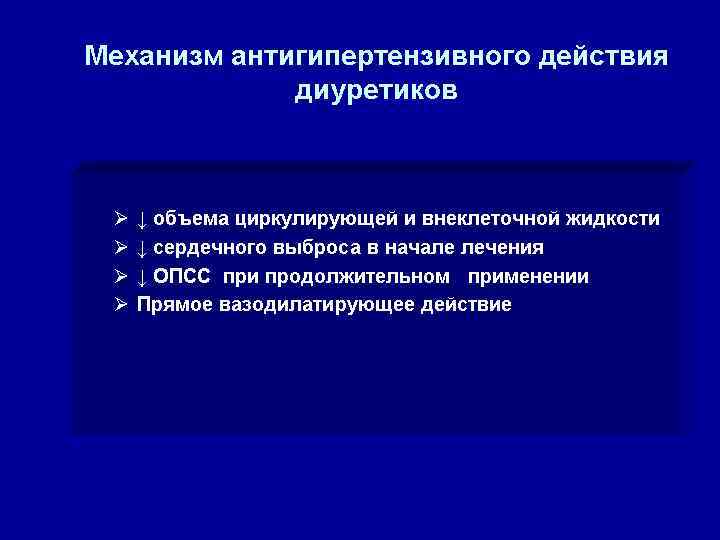 Механизм антигипертензивного действия диуретиков

➢ ↓ объема циркулирующей и внеклеточной жидкости
➢ ↓ сердечного выброса в начале лечения
➢ ↓ ОПСС при продолжительном применении
➢ Прямое вазодилатирующее действие